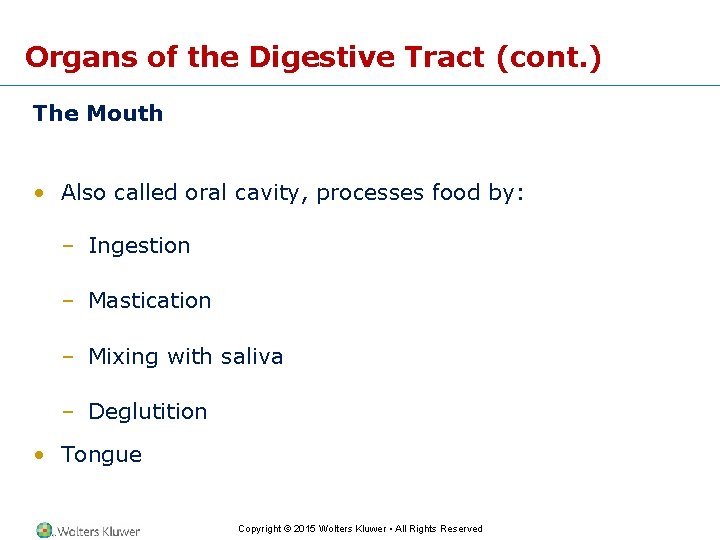 Organs of the Digestive Tract (cont.)

The Mouth

• Also called oral cavity, processes food by:
 – Ingestion
 – Mastication
 – Mixing with saliva
 – Deglutition
• Tongue

Wolters Kluwer

Copyright © 2015 Wolters Kluwer • All Rights Reserved